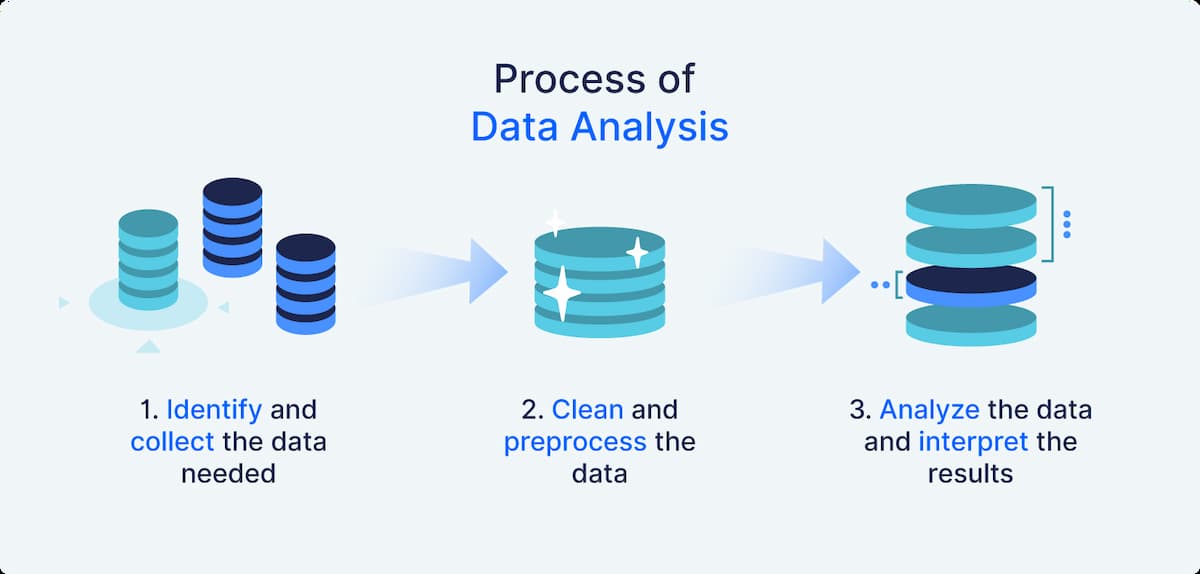 Process of
Data Analysis

1. Identify and collect the data needed

2. Clean and preprocess the data

3. Analyze the data and interpret the results